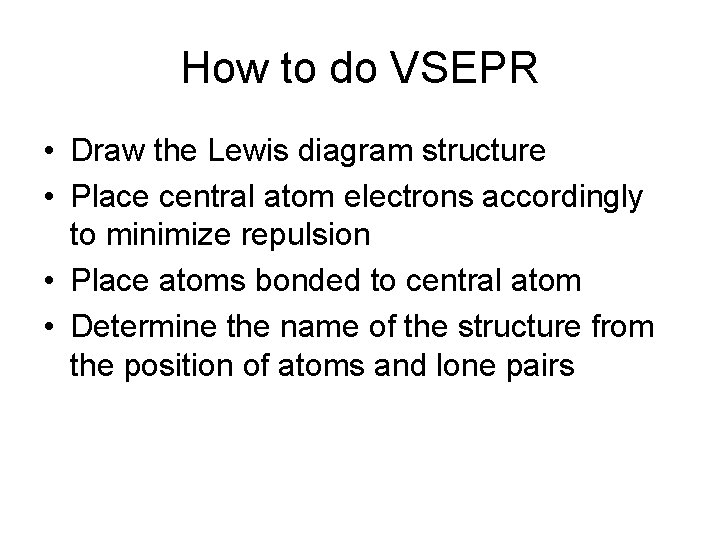 How to do VSEPR

• Draw the Lewis diagram structure
• Place central atom electrons accordingly to minimize repulsion
• Place atoms bonded to central atom
• Determine the name of the structure from the position of atoms and lone pairs